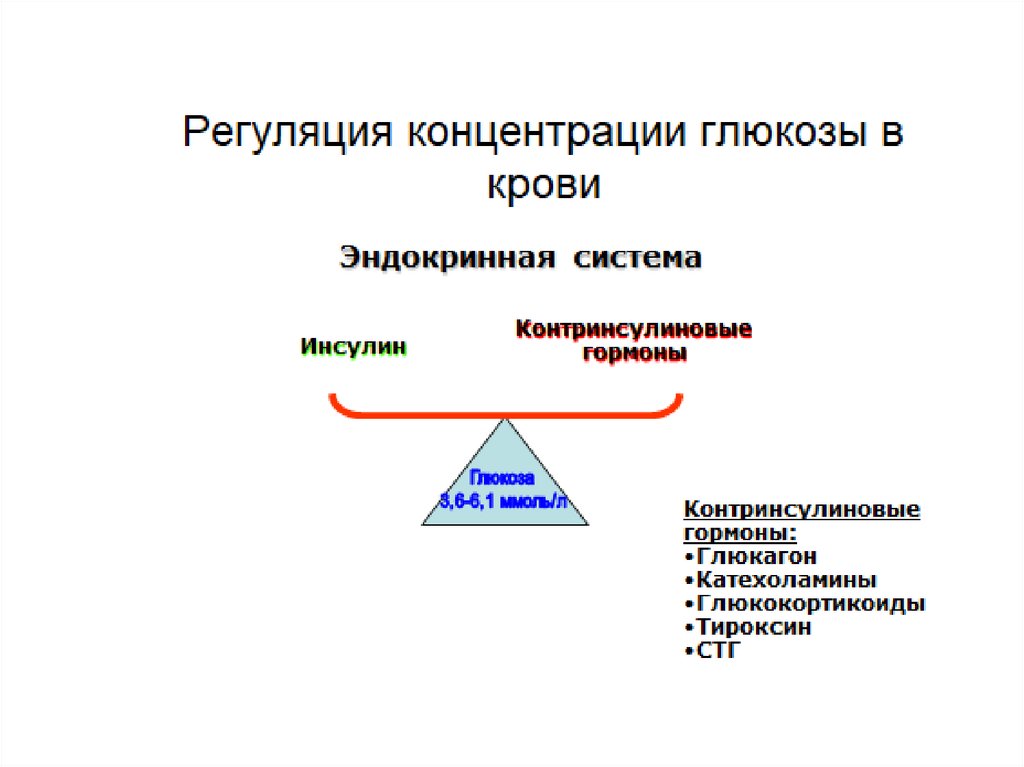 Регуляция концентрации глюкозы в крови

Эндокринная система

Инсулин

Контринсулиновые гормоны

Глюкоза
3,6-6,1 ммоль/л

Контринсулиновые гормоны:
•Глюкагон
•Катехоламины
•Глюкокортикоиды
•Тироксин
•СТГ